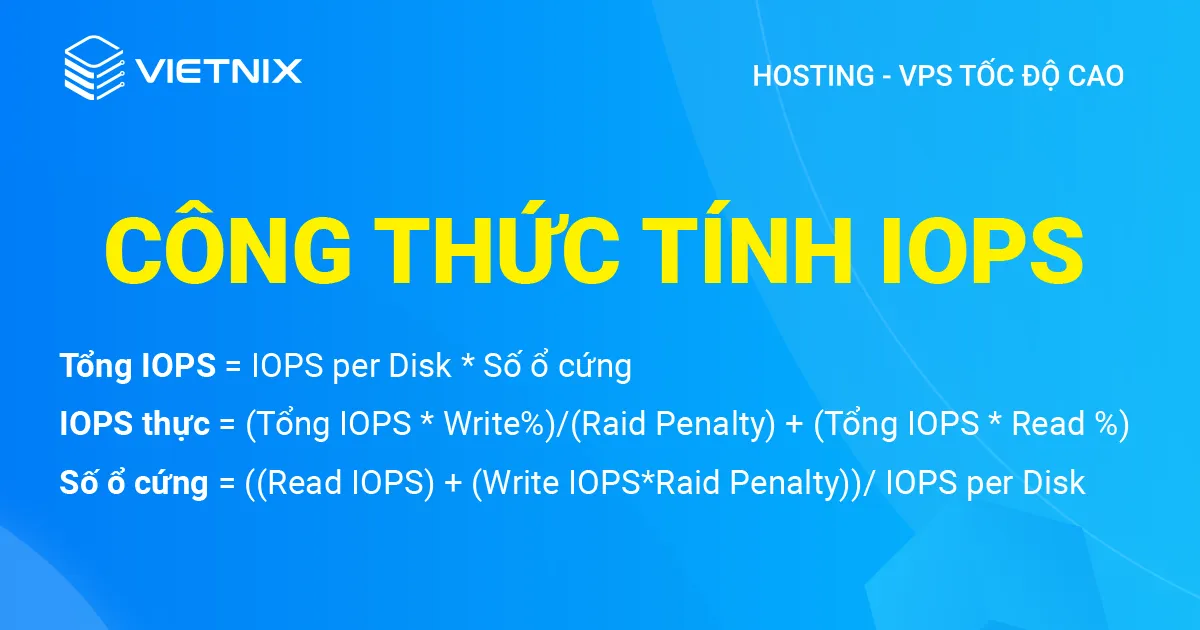 VIETNIX

HOSTING - VPS TỐC ĐỘ CAO

CÔNG THỨC TÍNH IOPS

Tổng IOPS = IOPS per Disk * Số ổ cứng

IOPS thực = (Tổng IOPS * Write%)/(Raid Penalty) + (Tổng IOPS * Read %)

Số ổ cứng = ((Read IOPS) + (Write IOPS*Raid Penalty))/ IOPS per Disk